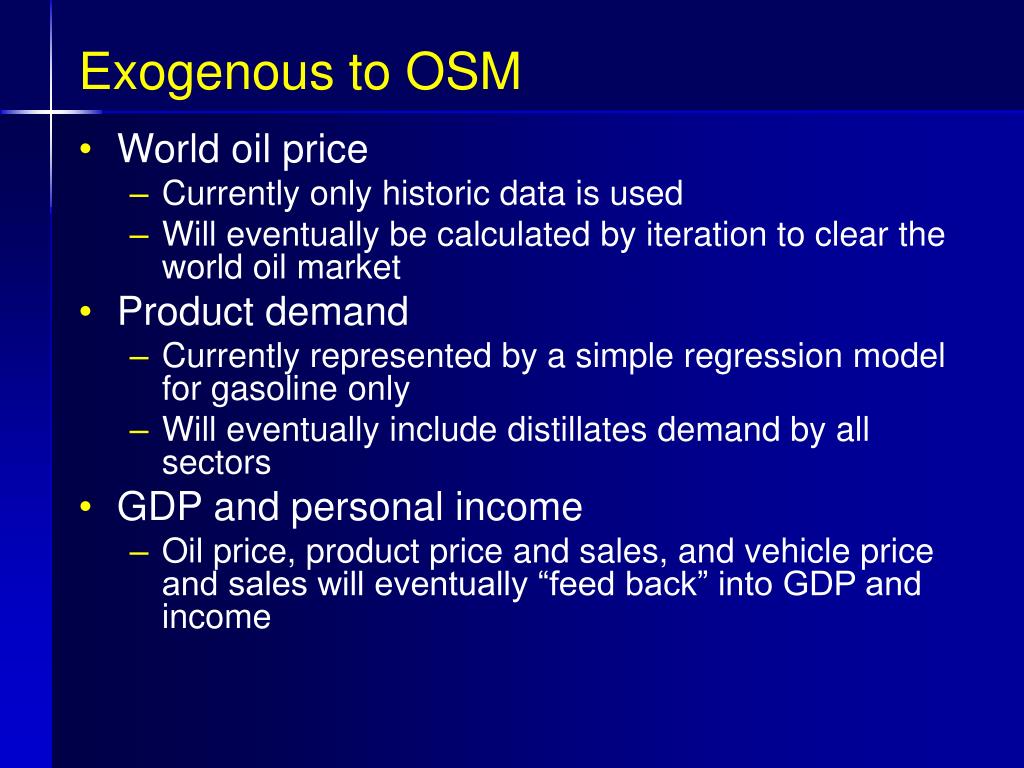 Exogenous to OSM

• World oil price
  – Currently only historic data is used
  – Will eventually be calculated by iteration to clear the world oil market
• Product demand
  – Currently represented by a simple regression model for gasoline only
  – Will eventually include distillates demand by all sectors
• GDP and personal income
  – Oil price, product price and sales, and vehicle price and sales will eventually “feed back” into GDP and income